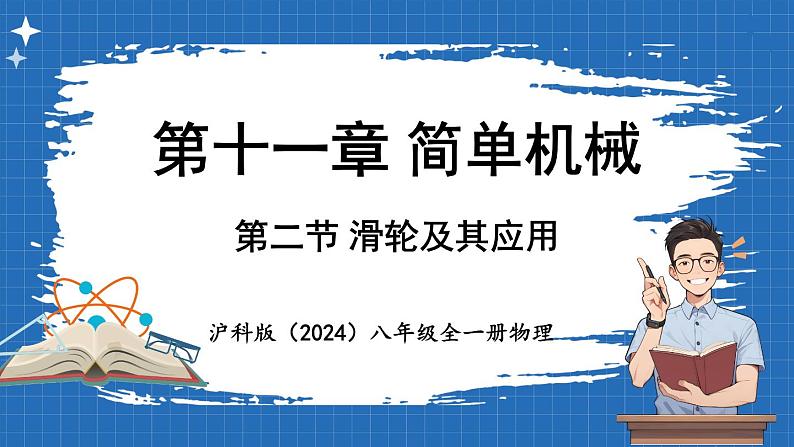 第十一章 简单机械

第二节 滑轮及其应用

沪科版（2024）八年级全一册物理